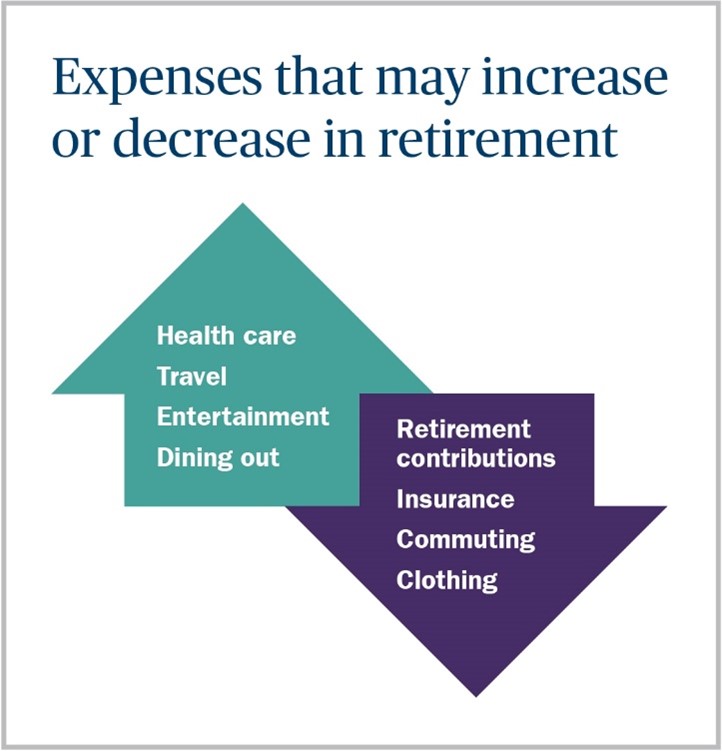 Expenses that may increase or decrease in retirement

Health care
Travel
Entertainment
Dining out

Retirement contributions
Insurance
Commuting
Clothing